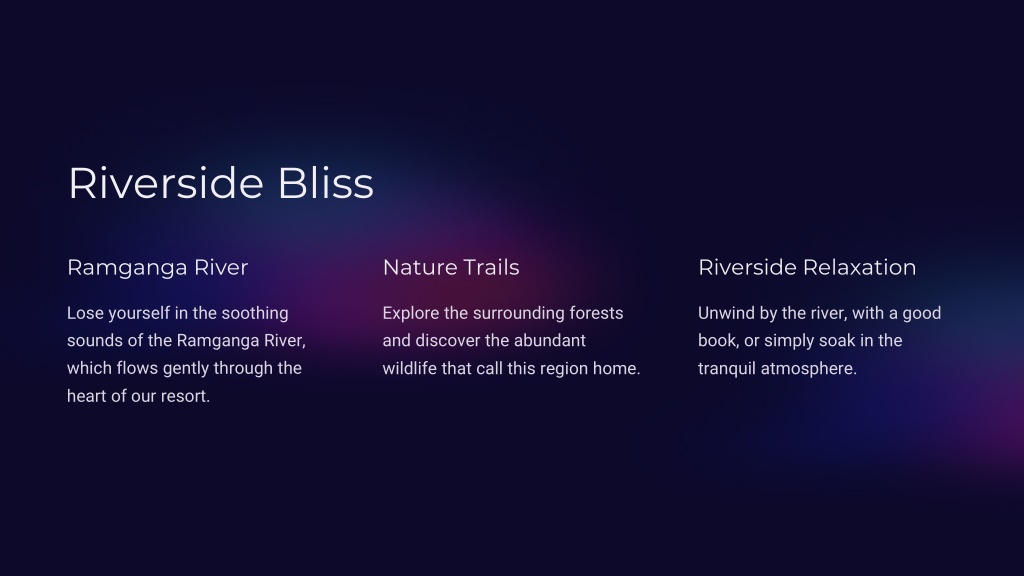 Riverside Bliss

Ramganga River

Lose yourself in the soothing sounds of the Ramganga River, which flows gently through the heart of our resort.

Nature Trails

Explore the surrounding forests and discover the abundant wildlife that call this region home.

Riverside Relaxation

Unwind by the river, with a good book, or simply soak in the tranquil atmosphere.